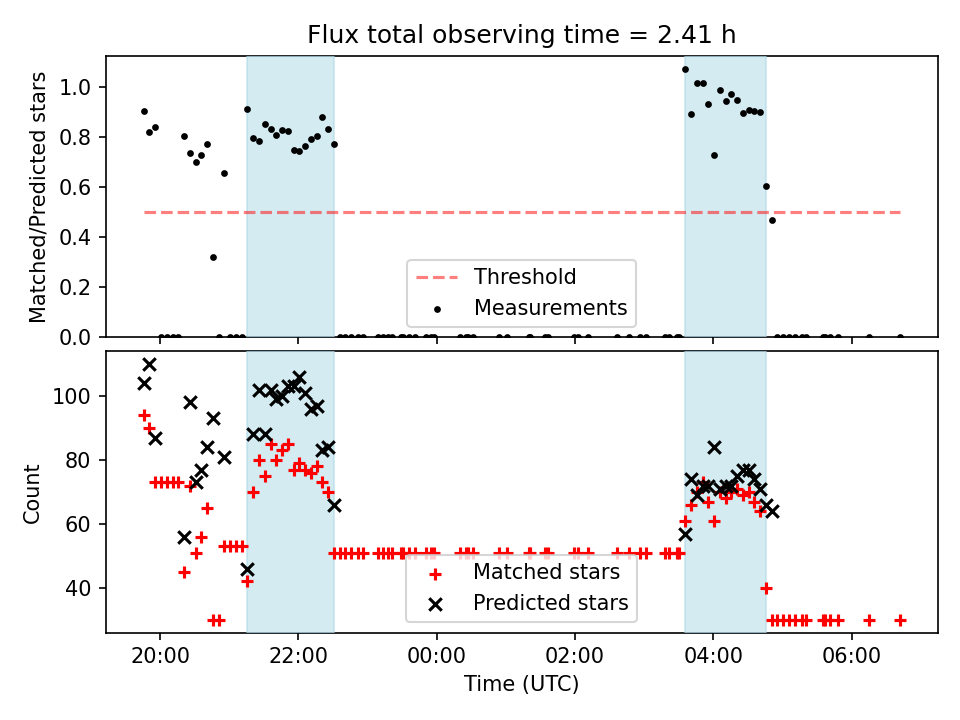 Flux total observing time = 2.41 h

Matched/Predicted stars

1.0
0.8
0.6
0.4
0.2
0.0

Threshold
Measurements

Count

100
80
60
40

Matched stars
Predicted stars

20:00
22:00
00:00
02:00
04:00
06:00

Time (UTC)